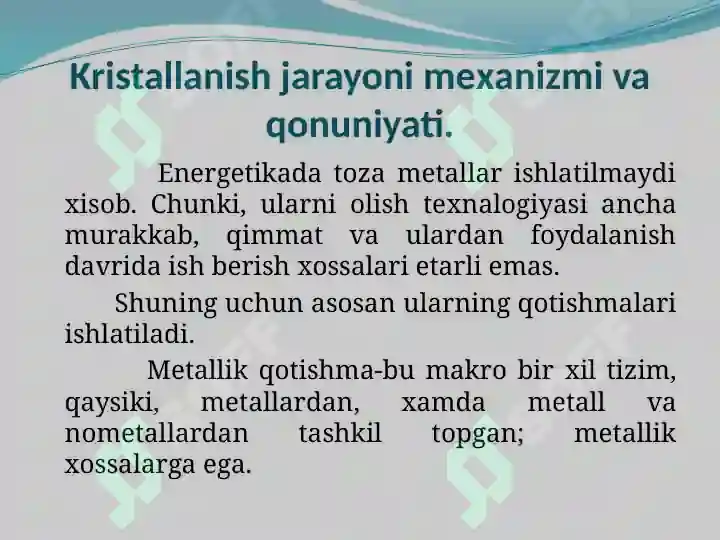 Kristallanish jarayoni mexanizmi va qonuniyati.

Energetikada toza metallar ishlatilmaydi xisob. Chunki, ularni olish texnalogiyasi ancha murakkab, qimmat va ulardan foydalanish davrida ish berish xossalari etarli emas.

Shuning uchun asosan ularning qotishmalari ishlatiladi.

Metallik qotishma-bu makro bir xil tizim, qaysiki, metallardan, xamda metall va nometallardan tashkil topgan; metallik xossalarga ega.